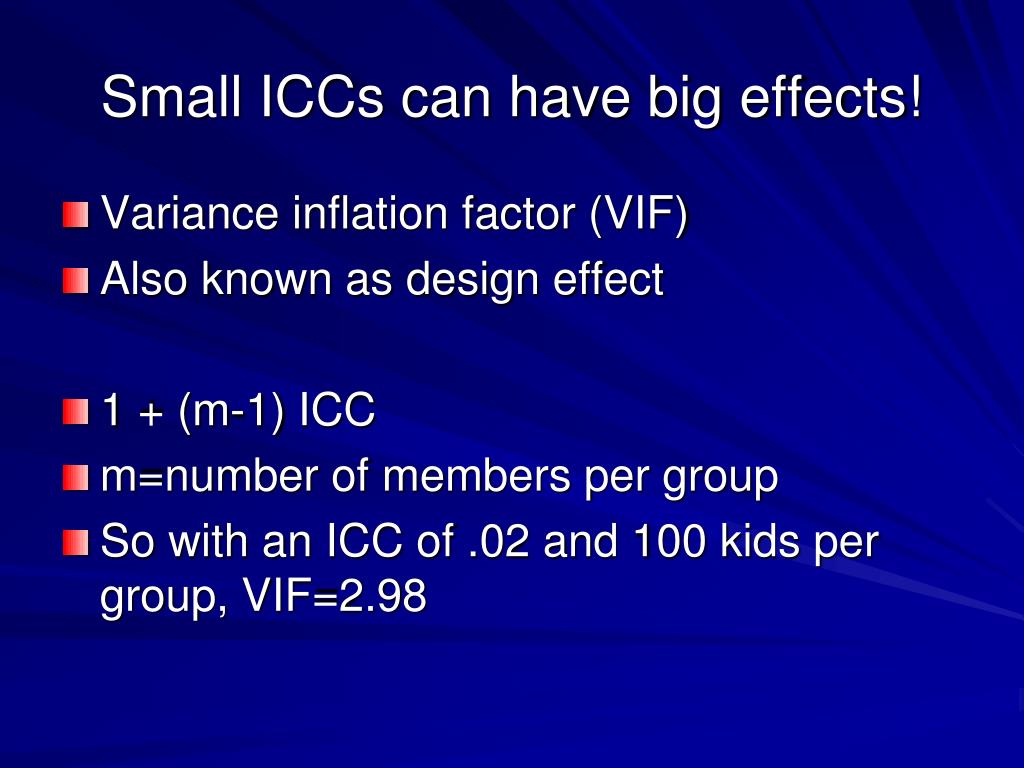 Small ICCs can have big effects!

Variance inflation factor (VIF)

Also known as design effect

1 + (m-1) ICC

m=number of members per group

So with an ICC of .02 and 100 kids per group, VIF=2.98